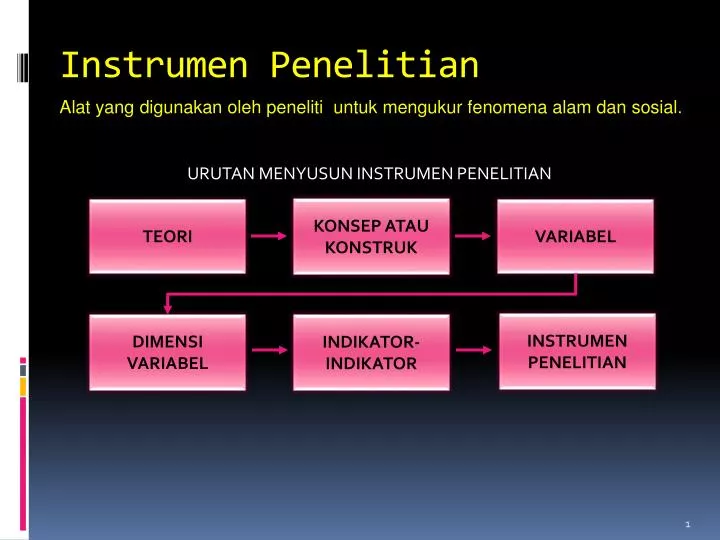 Instrumen Penelitian

Alat yang digunakan oleh peneliti untuk mengukur fenomena alam dan sosial.

URUTAN MENYUSUN INSTRUMEN PENELITIAN

TEORI

KONSEP ATAU KONSTRUK

VARIABEL

DIMENSI VARIABEL

INDIKATOR-INDIKATOR

INSTRUMEN PENELITIAN

1